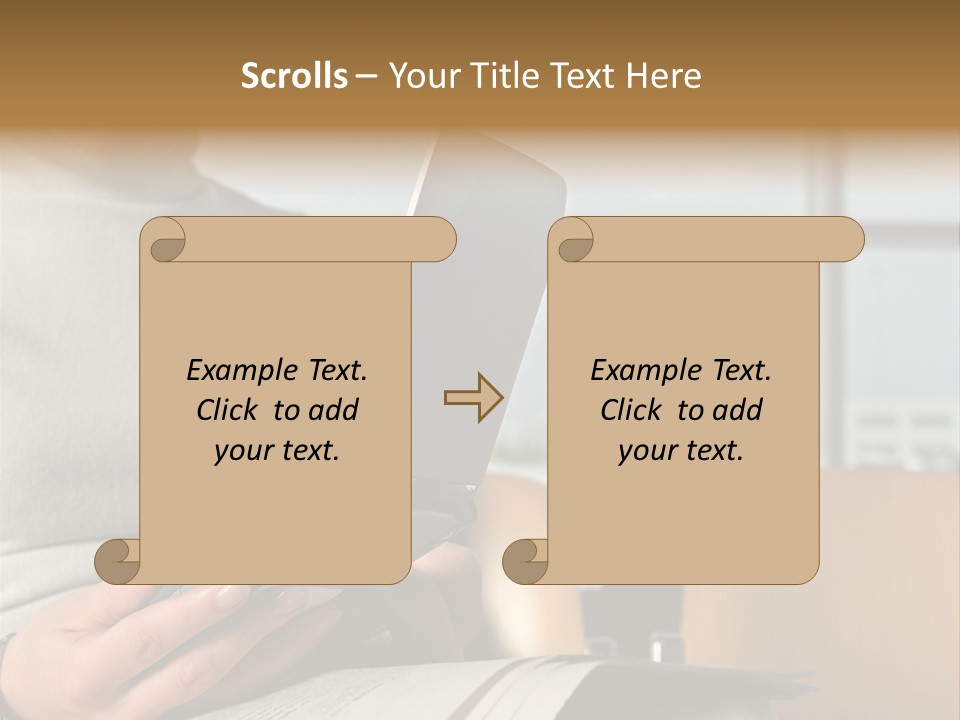 Scrolls – Your Title Text Here

Example Text. Click to add your text.

Example Text. Click to add your text.